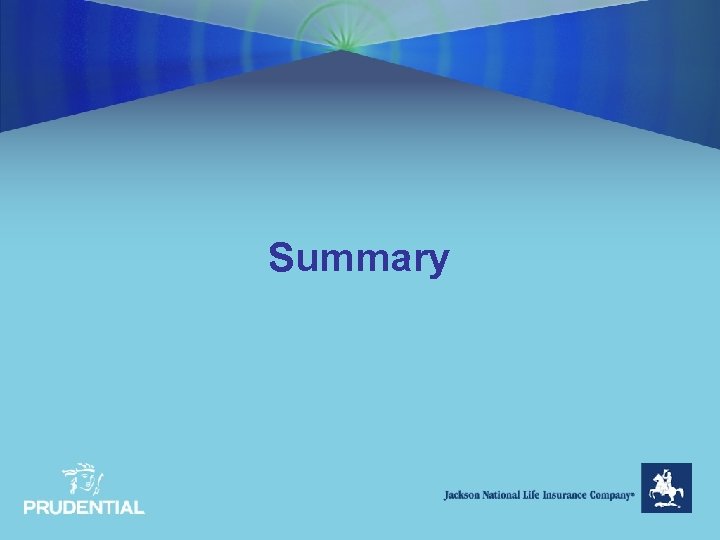 Summary

PRUDENTIAL

Jackson National Life Insurance Company®